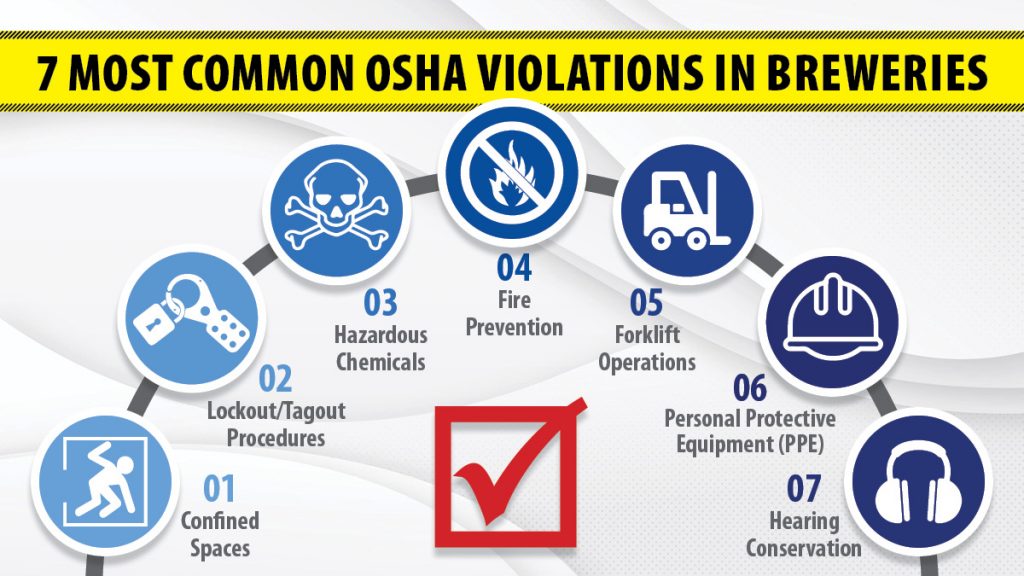 7 MOST COMMON OSHA VIOLATIONS IN BREWERIES

01
Confined Spaces

02
Lockout/Tagout Procedures

03
Hazardous Chemicals

04
Fire Prevention

05
Forklift Operations

06
Personal Protective Equipment (PPE)

07
Hearing Conservation